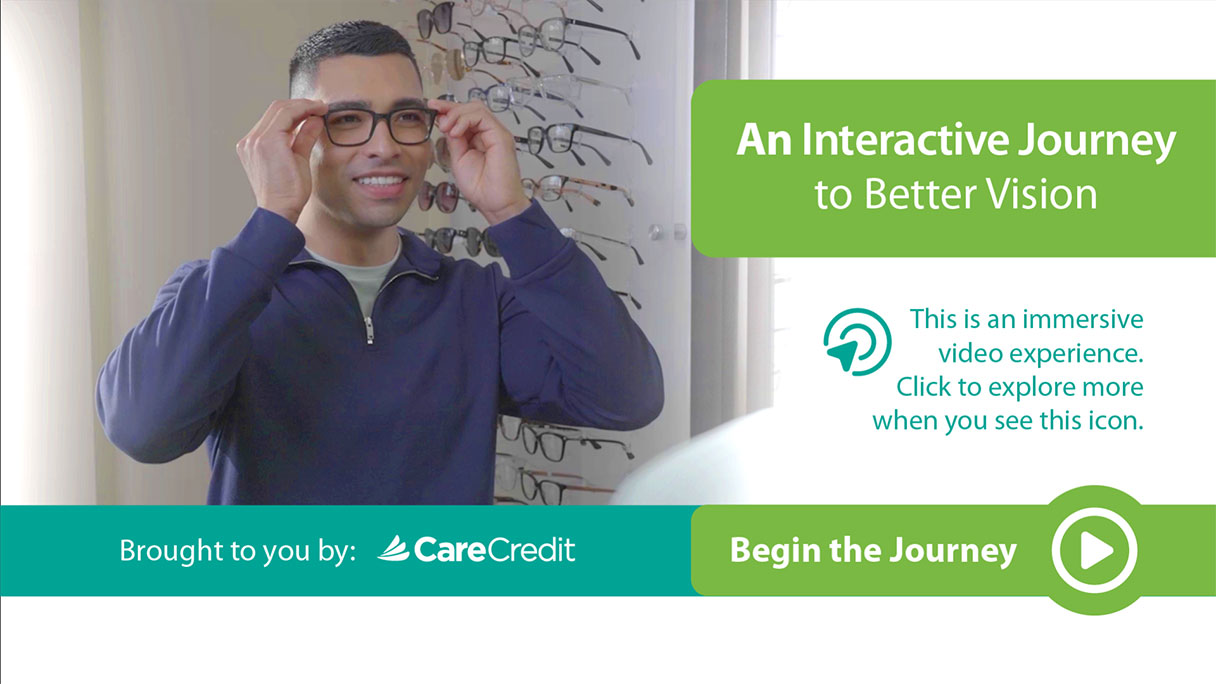 An Interactive Journey to Better Vision

This is an immersive video experience. Click to explore more when you see this icon.

Brought to you by: CareCredit

Begin the Journey